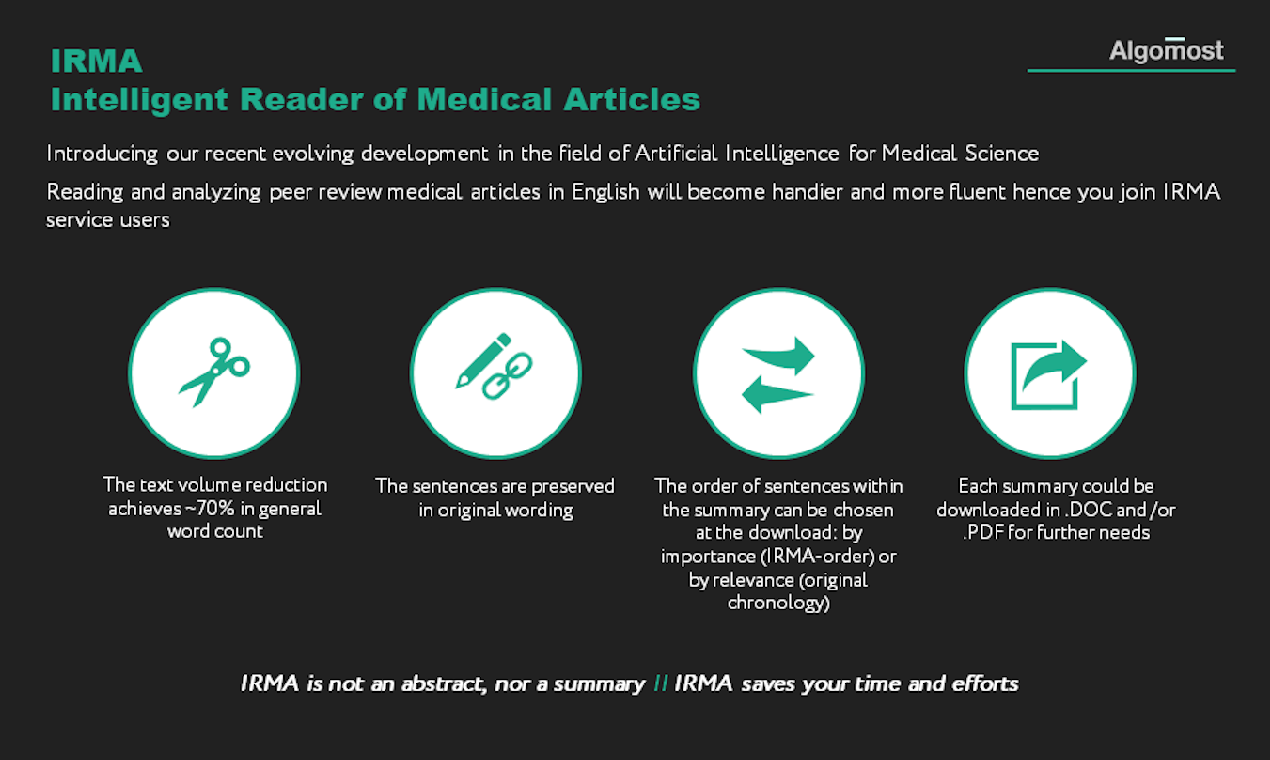 IRMA
Intelligent Reader of Medical Articles

Algomost

Introducing our recent evolving development in the field of Artificial Intelligence for Medical Science

Reading and analyzing peer review medical articles in English will become handier and more fluent hence you join IRMA service users

The text volume reduction achieves ~70% in general word count

The sentences are preserved in original wording

The order of sentences within the summary can be chosen at the download: by importance (IRMA-order) or by relevance (original chronology)

Each summary could be downloaded in .DOC and /or .PDF for further needs

IRMA is not an abstract, nor a summary // IRMA saves your time and efforts